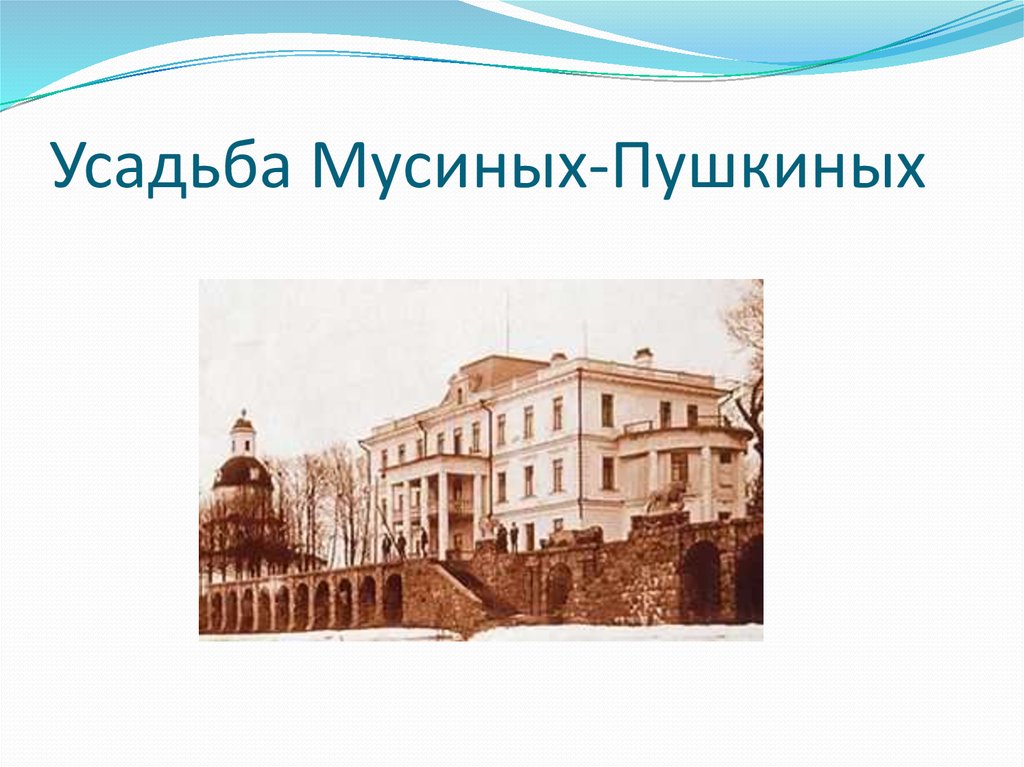 Усадьба Мусиных-Пушкиных